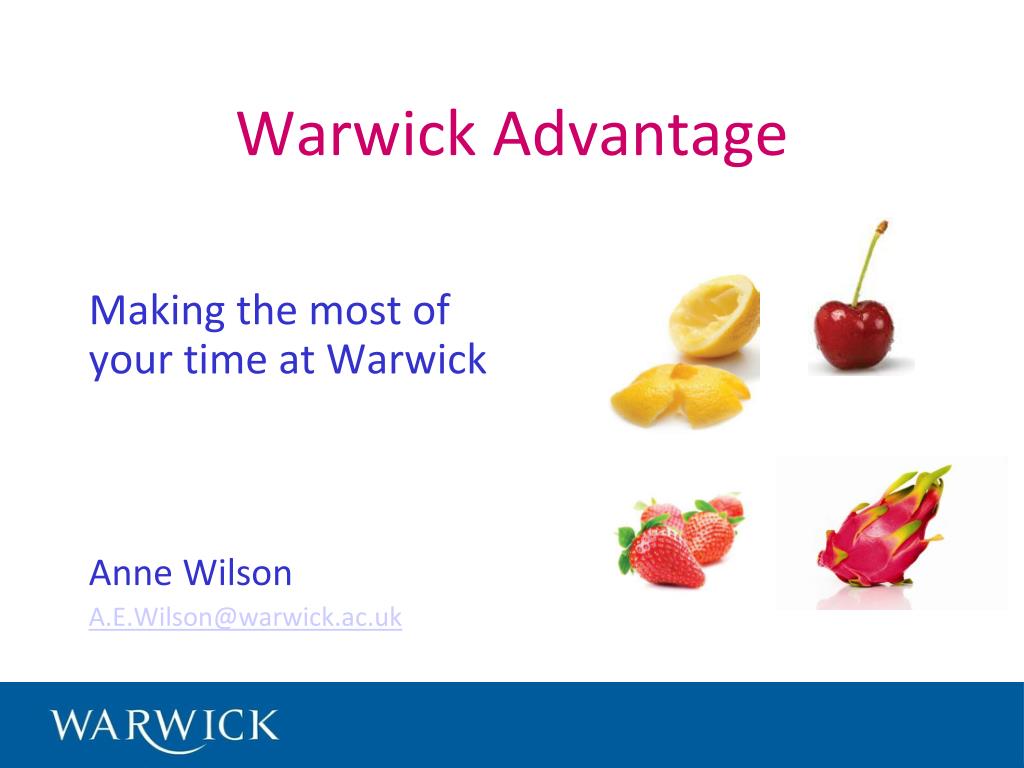 Warwick Advantage

Making the most of your time at Warwick

Anne Wilson
A.E.Wilson@warwick.ac.uk

WARWICK